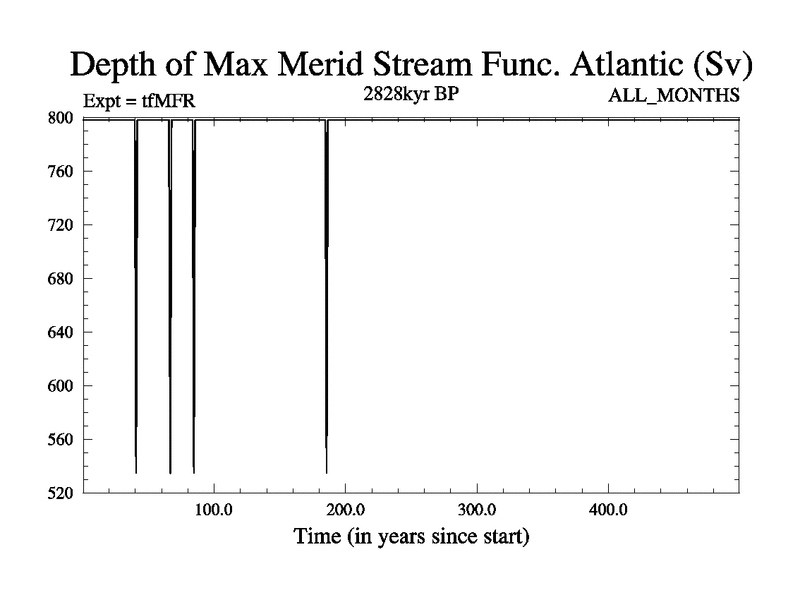 Depth of Max Merid Stream Func. Atlantic (Sv)

Expt = tfMFR

2828kyr BP

ALL_MONTHS

800
760
720
680
640
600
560
520

100.0
200.0
300.0
400.0

Time (in years since start)